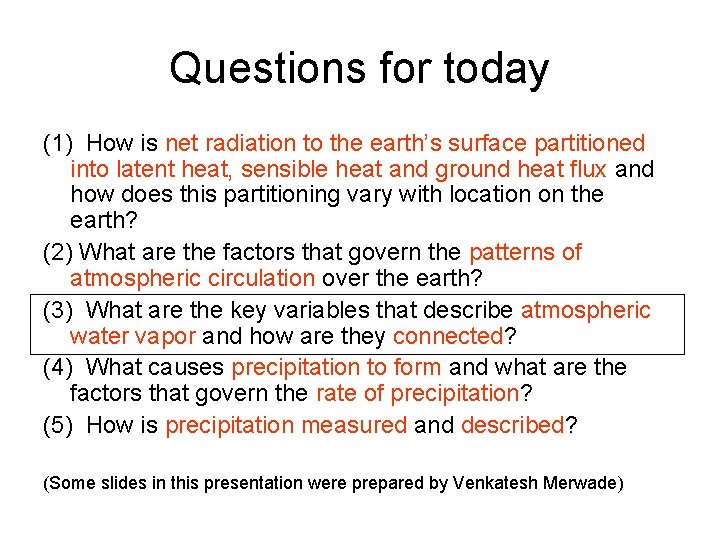 Questions for today

(1) How is net radiation to the earth's surface partitioned into latent heat, sensible heat and ground heat flux and how does this partitioning vary with location on the earth?

(2) What are the factors that govern the patterns of atmospheric circulation over the earth?

(3) What are the key variables that describe atmospheric water vapor and how are they connected?

(4) What causes precipitation to form and what are the factors that govern the rate of precipitation?

(5) How is precipitation measured and described?

(Some slides in this presentation were prepared by Venkatesh Merwade)